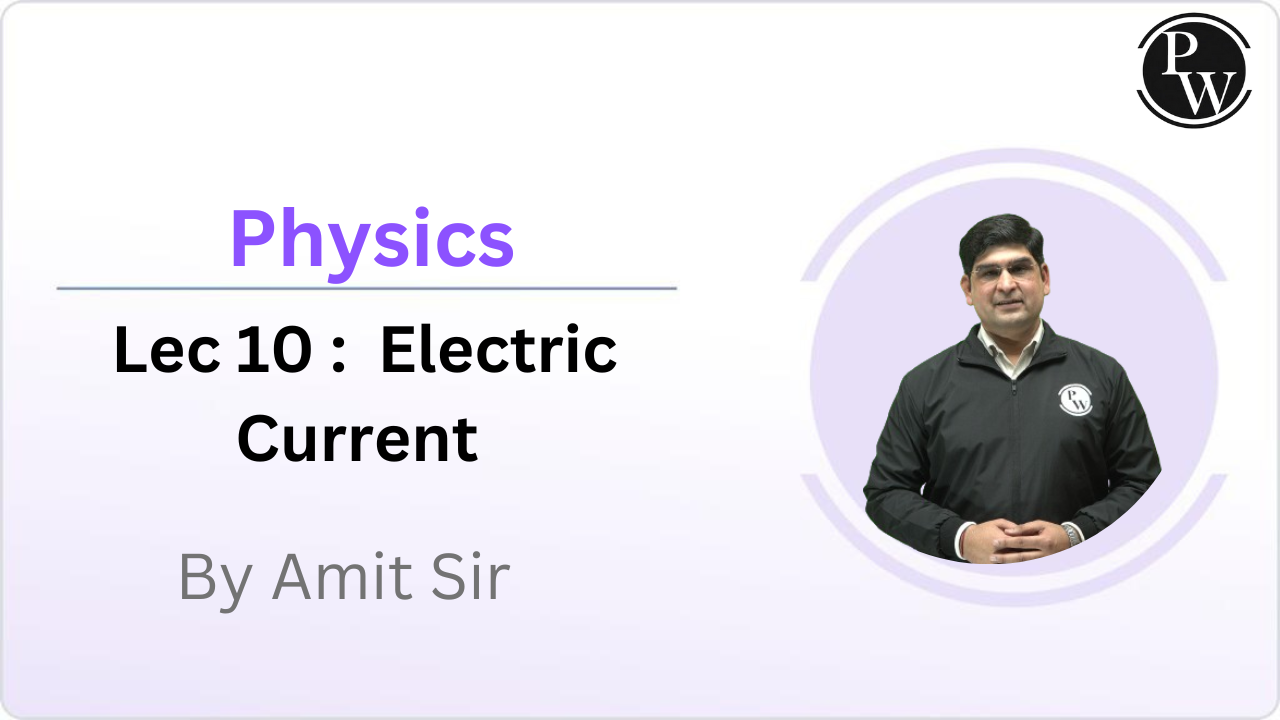 PW

Physics

Lec 10 : Electric Current

By Amit Sir

PW